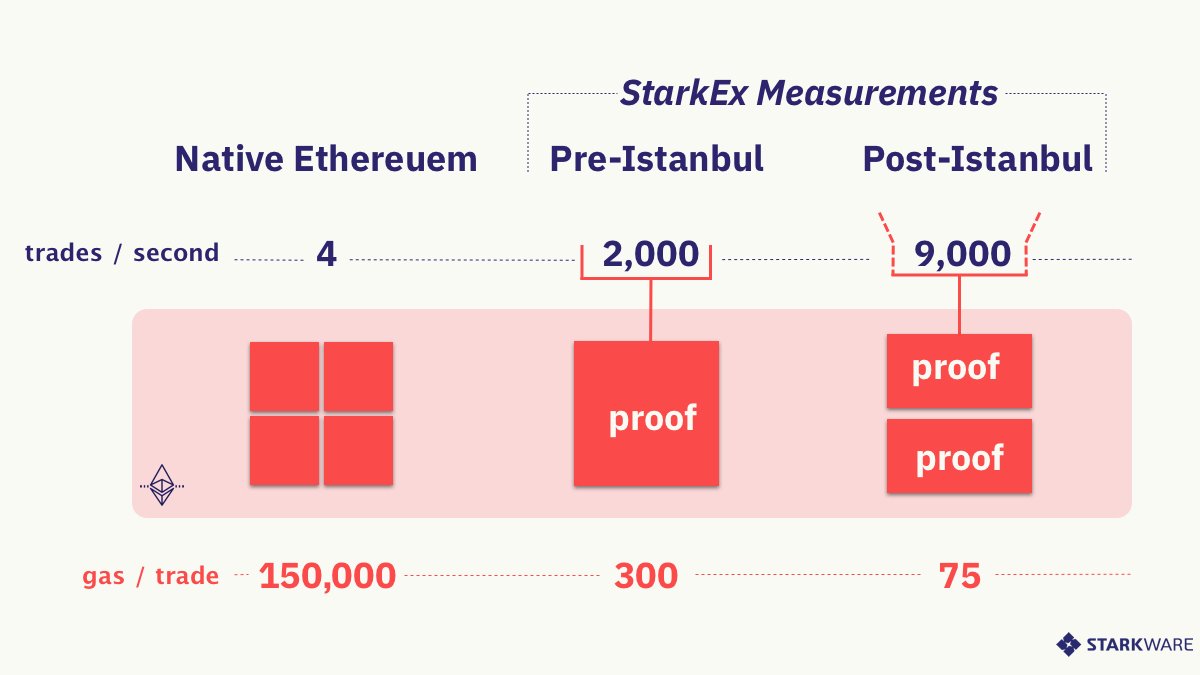 StarkEx Measurements

Native Ethereuem

Pre-Istanbul

Post-Istanbul

trades / second 4 2,000 9,000

proof

proof

proof

gas / trade 150,000 300 75

STARKWARE